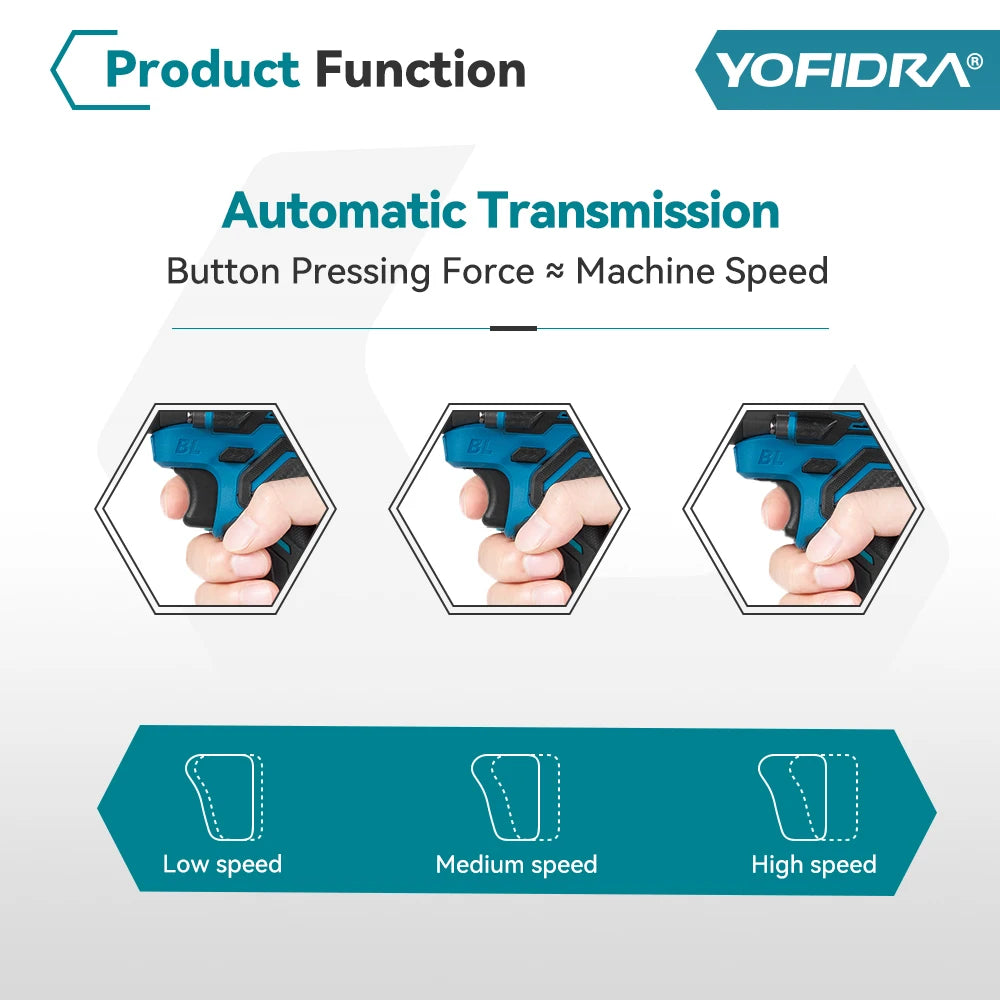 Product Function

YOFIDRA®

Automatic Transmission

Button Pressing Force ≈ Machine Speed

BL

BL

BL

Low speed

Medium speed

High speed